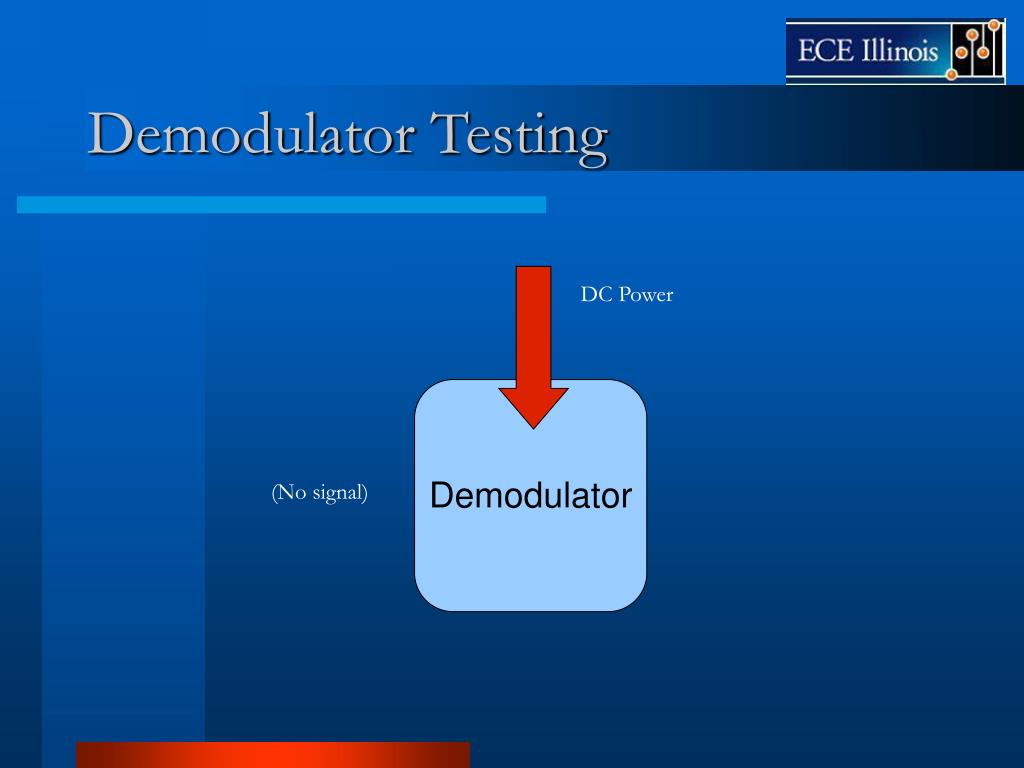 ECE Illinois

Demodulator Testing

DC Power

(No signal)

Demodulator